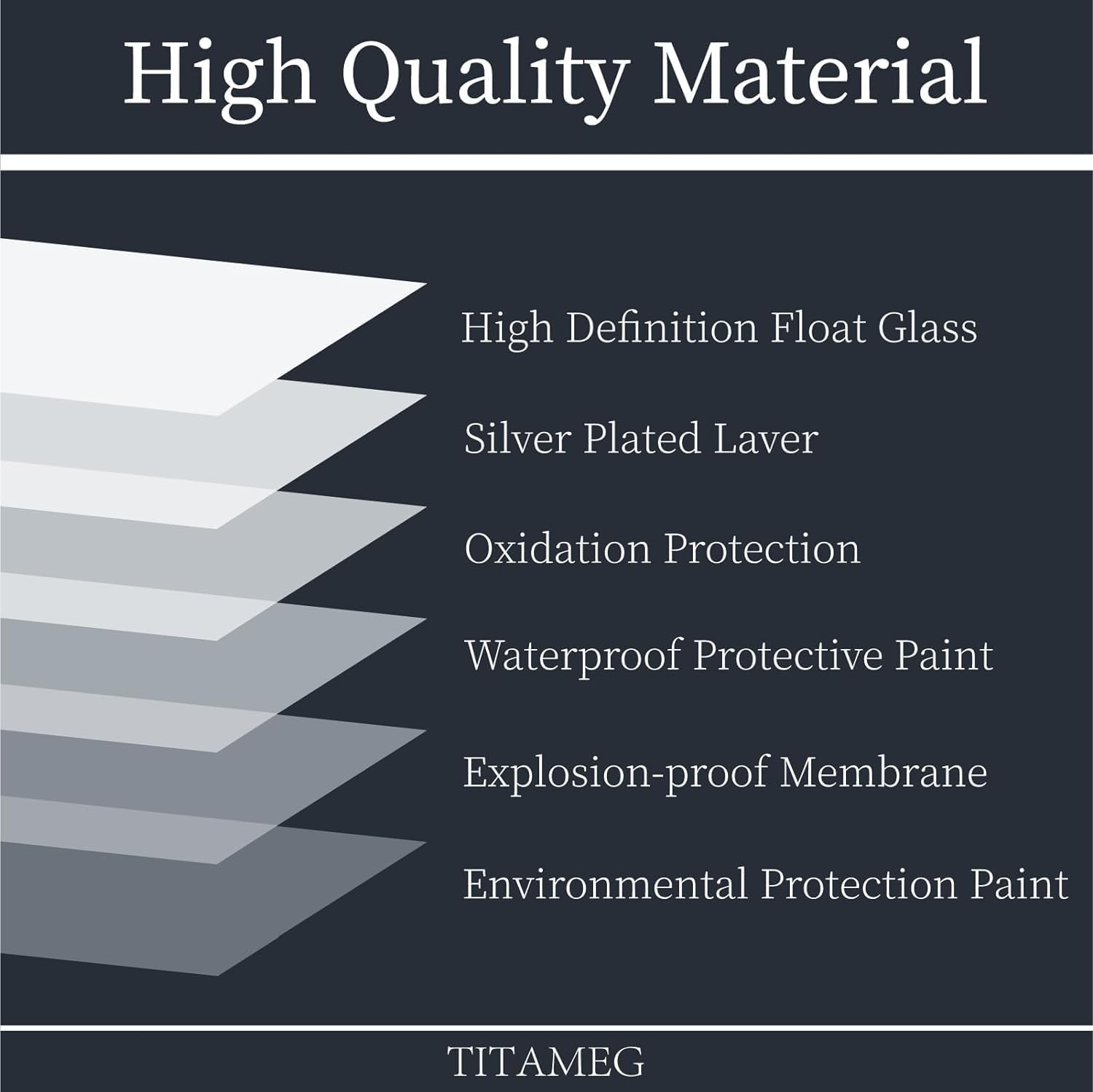 High Quality Material

High Definition Float Glass

Silver Plated Laver

Oxidation Protection

Waterproof Protective Paint

Explosion-proof Membrane

Environmental Protection Paint

TITAMEG